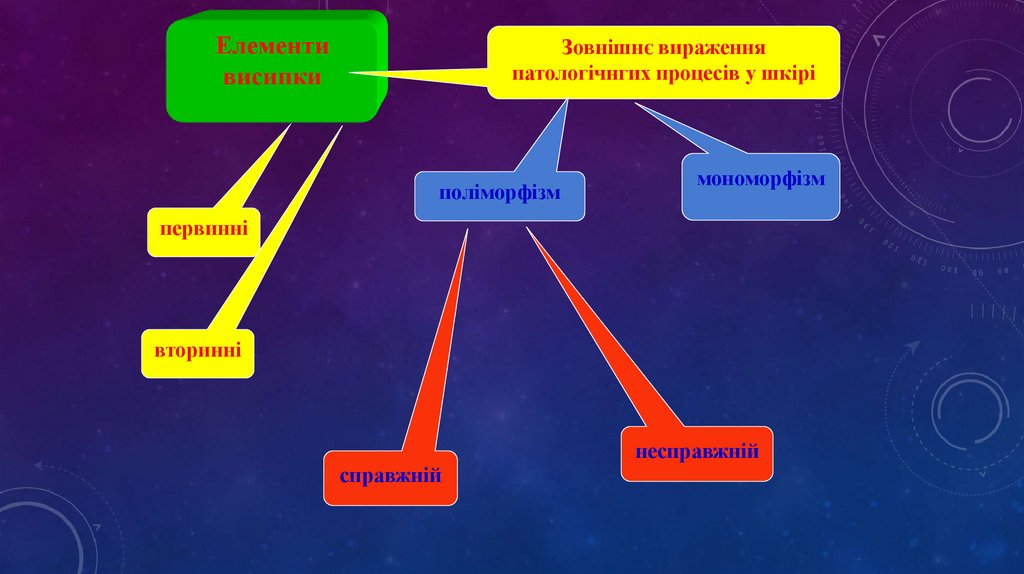 Елементи висипки

Зовнішнє вираження патологічнгих процесів у шкірі

первинні

вторинні

поліморфізм

мономорфізм

справжній

несправжній